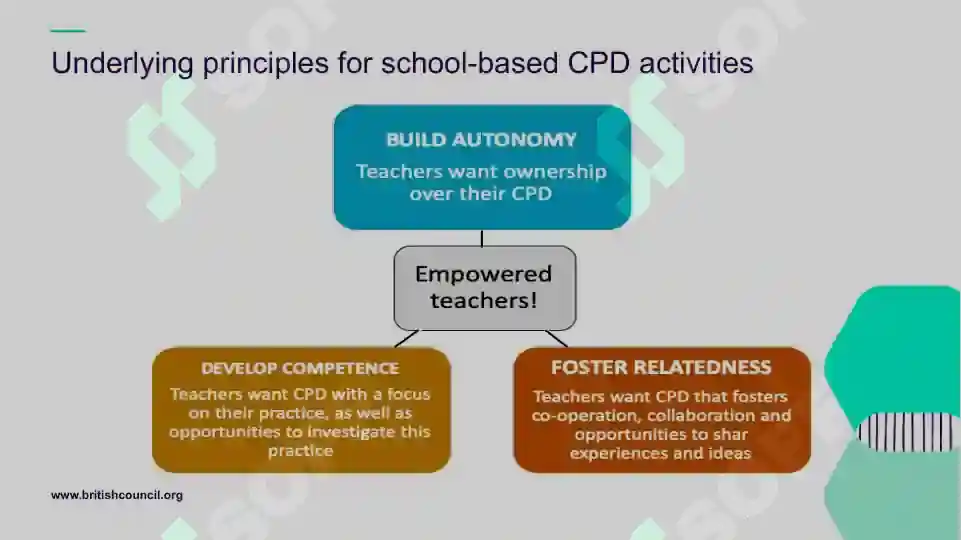 Underlying principles for school-based CPD activities

BUILD AUTONOMY
Teachers want ownership over their CPD

Empowered teachers!

DEVELOP COMPETENCE
Teachers want CPD with a focus on their practice, as well as opportunities to investigate this practice

FOSTER RELATEDNESS
Teachers want CPD that fosters co-operation, collaboration and opportunities to shar experiences and ideas

www.britishcouncil.org